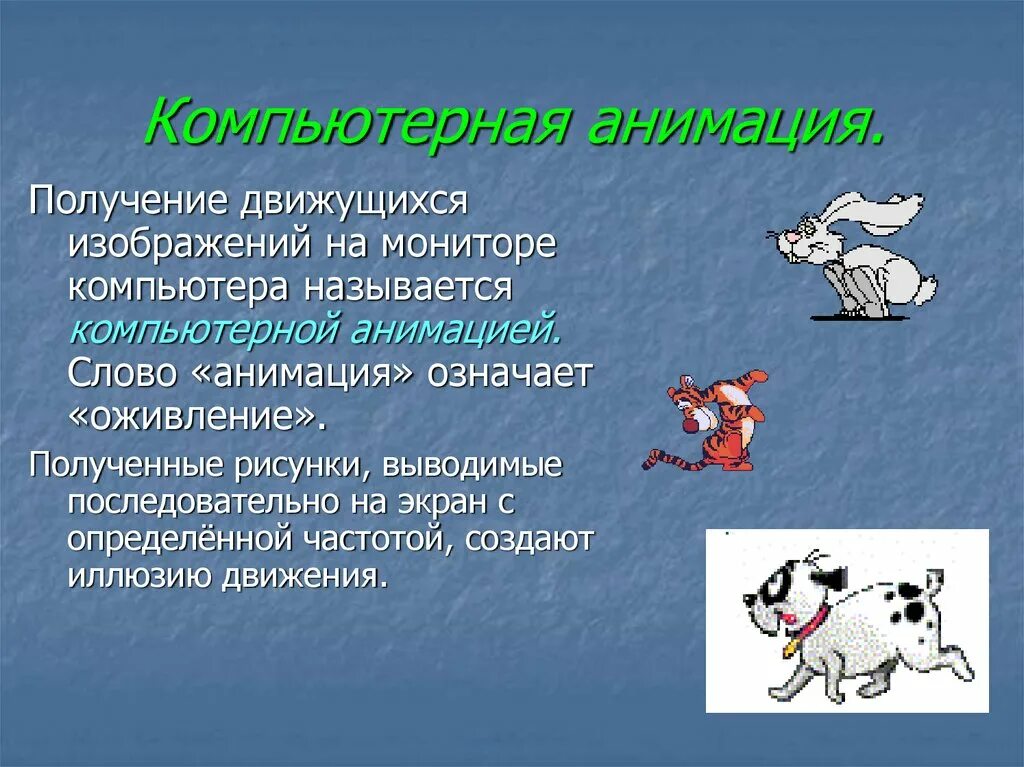 Компьютерная анимация.

Получение движущихся изображений на мониторе компьютера называется компьютерной анимацией. Слово «анимация» означает «оживление».

Полученные рисунки, выводимые последовательно на экран с определённой частотой, создают иллюзию движения.